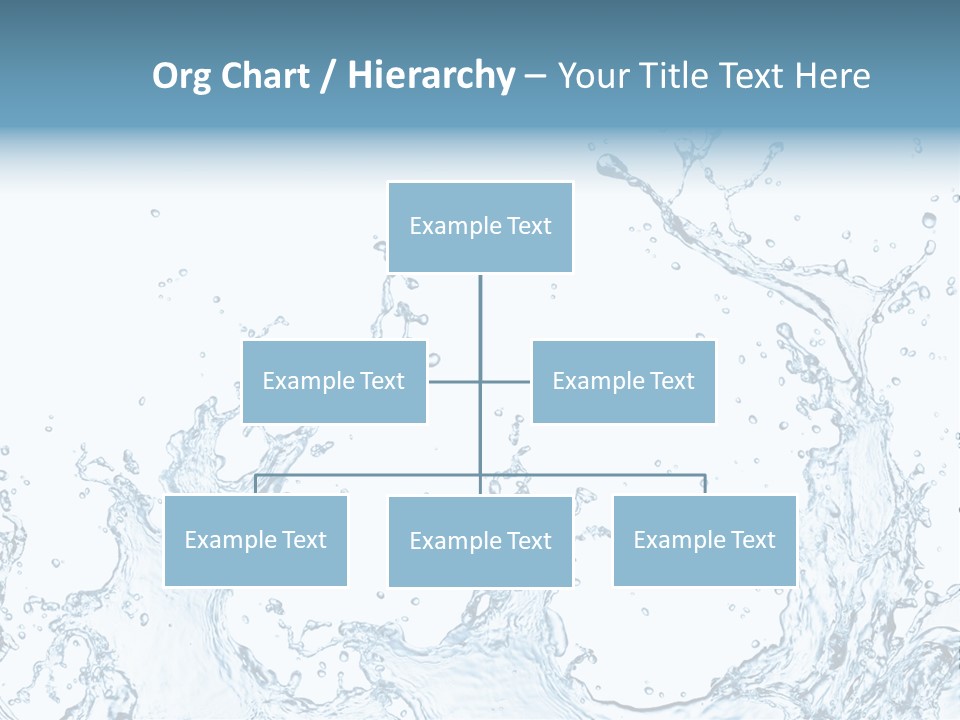 Org Chart / Hierarchy – Your Title Text Here

Example Text

Example Text

Example Text

Example Text

Example Text

Example Text